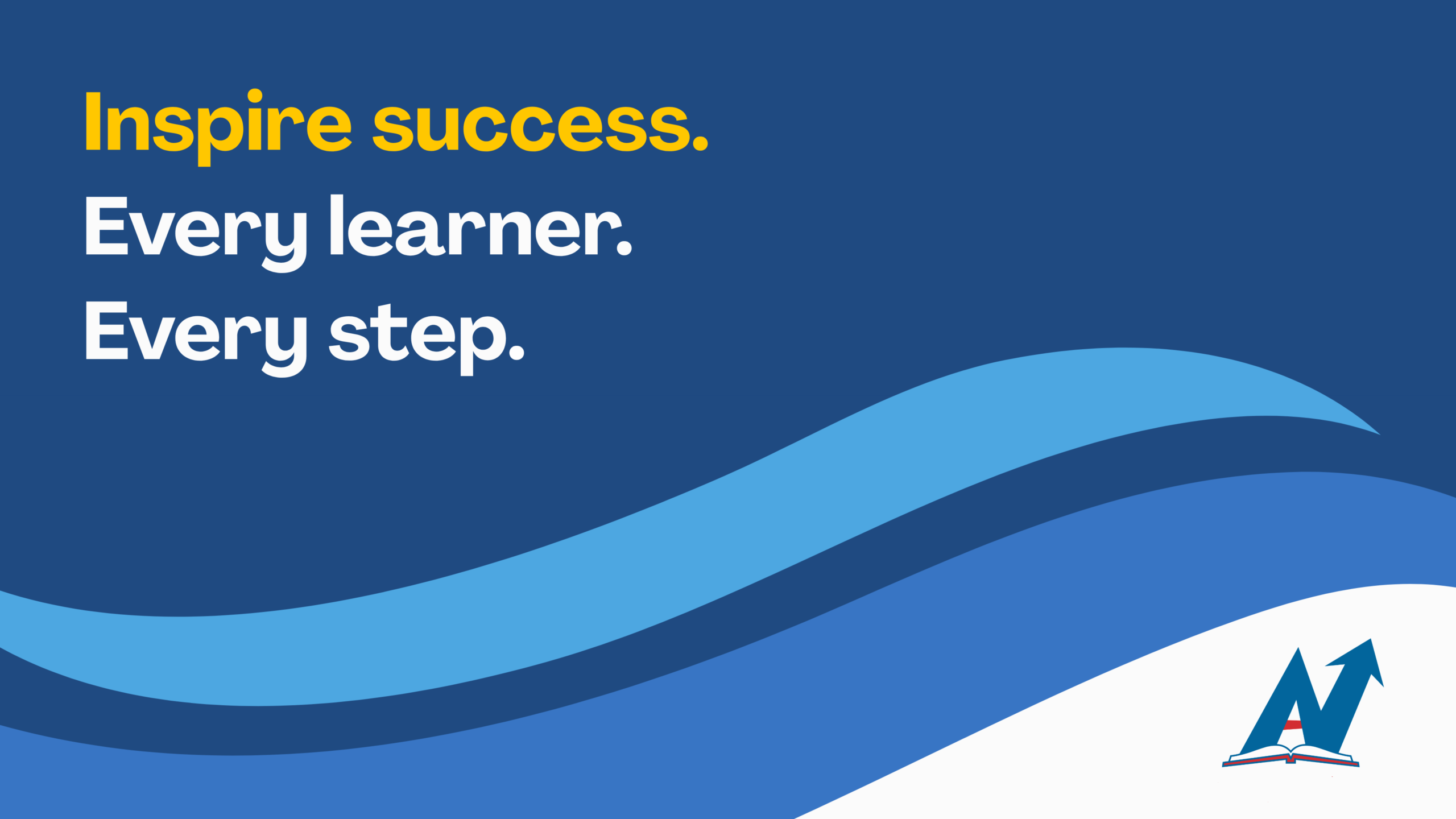 Inspire success.
Every learner.
Every step.